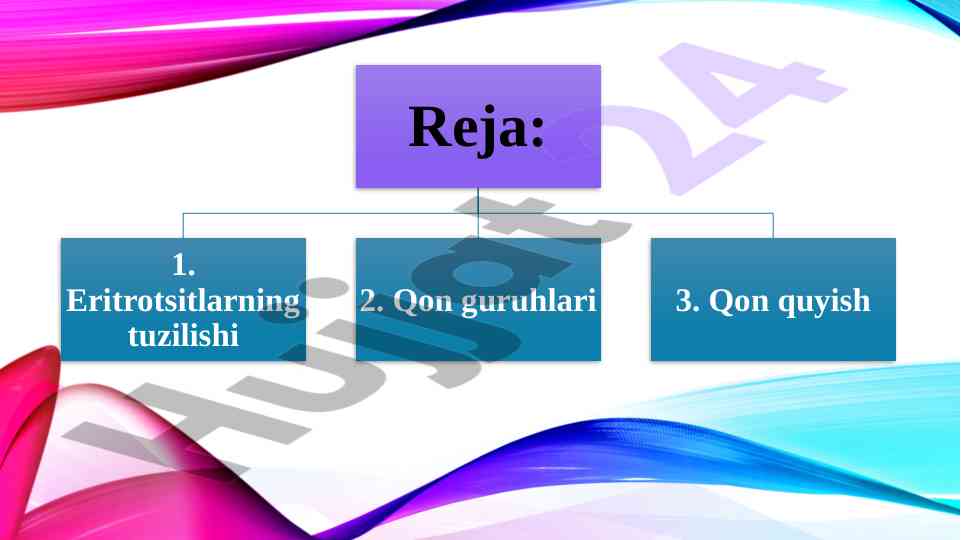 Reja:

1. Eritrotsitlarning tuzilishi

2. Qon guruhlari

3. Qon quyish

Hujjat24